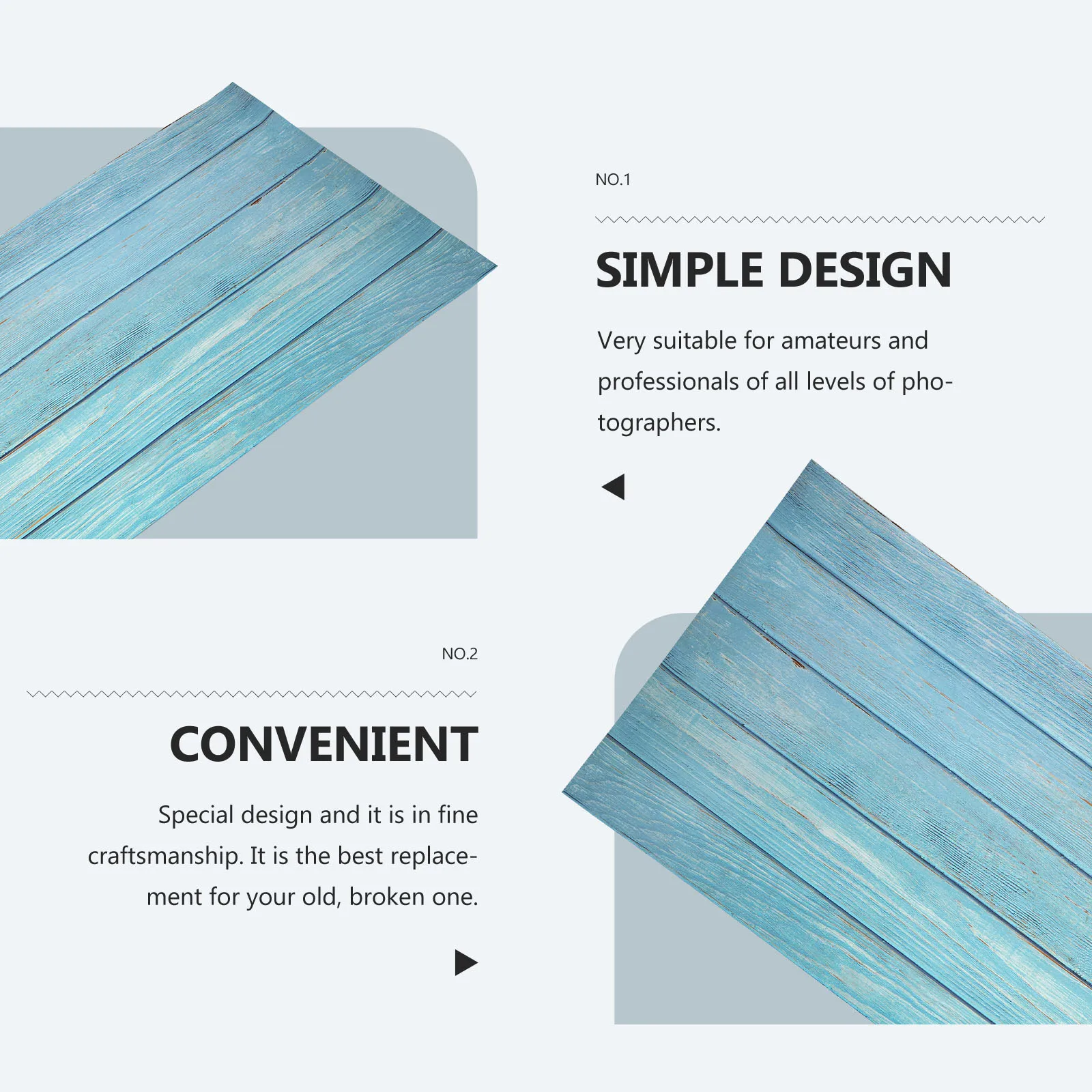 NO.1

SIMPLE DESIGN

Very suitable for amateurs and professionals of all levels of photographers.

NO.2

CONVENIENT

Special design and it is in fine craftsmanship. It is the best replacement for your old, broken one.